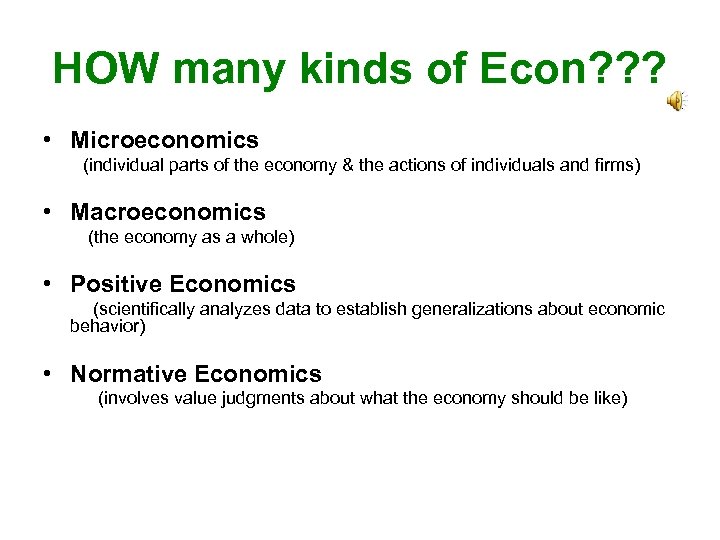 HOW many kinds of Econ???

• Microeconomics
(individual parts of the economy & the actions of individuals and firms)

• Macroeconomics
(the economy as a whole)

• Positive Economics
(scientifically analyzes data to establish generalizations about economic behavior)

• Normative Economics
(involves value judgments about what the economy should be like)